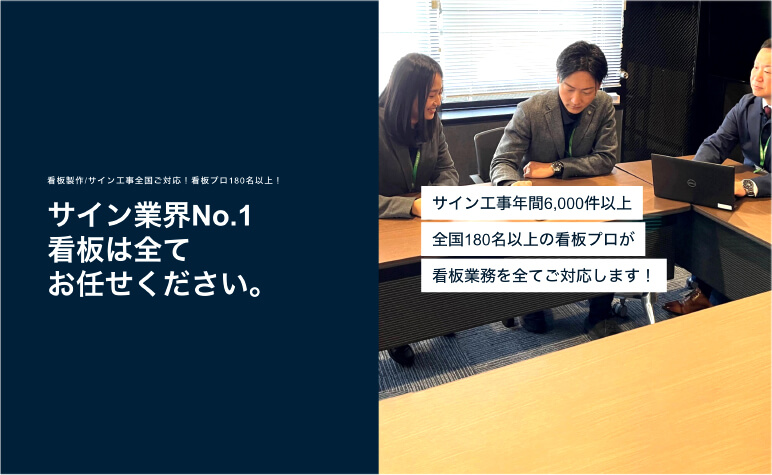 看板製作/サイン工事全国ご対応！看板プロ180名以上！

サイン業界No.1
看板は全て
お任せください。

サイン工事年間6,000件以上
全国180名以上の看板プロが
看板業務を全てご対応します！